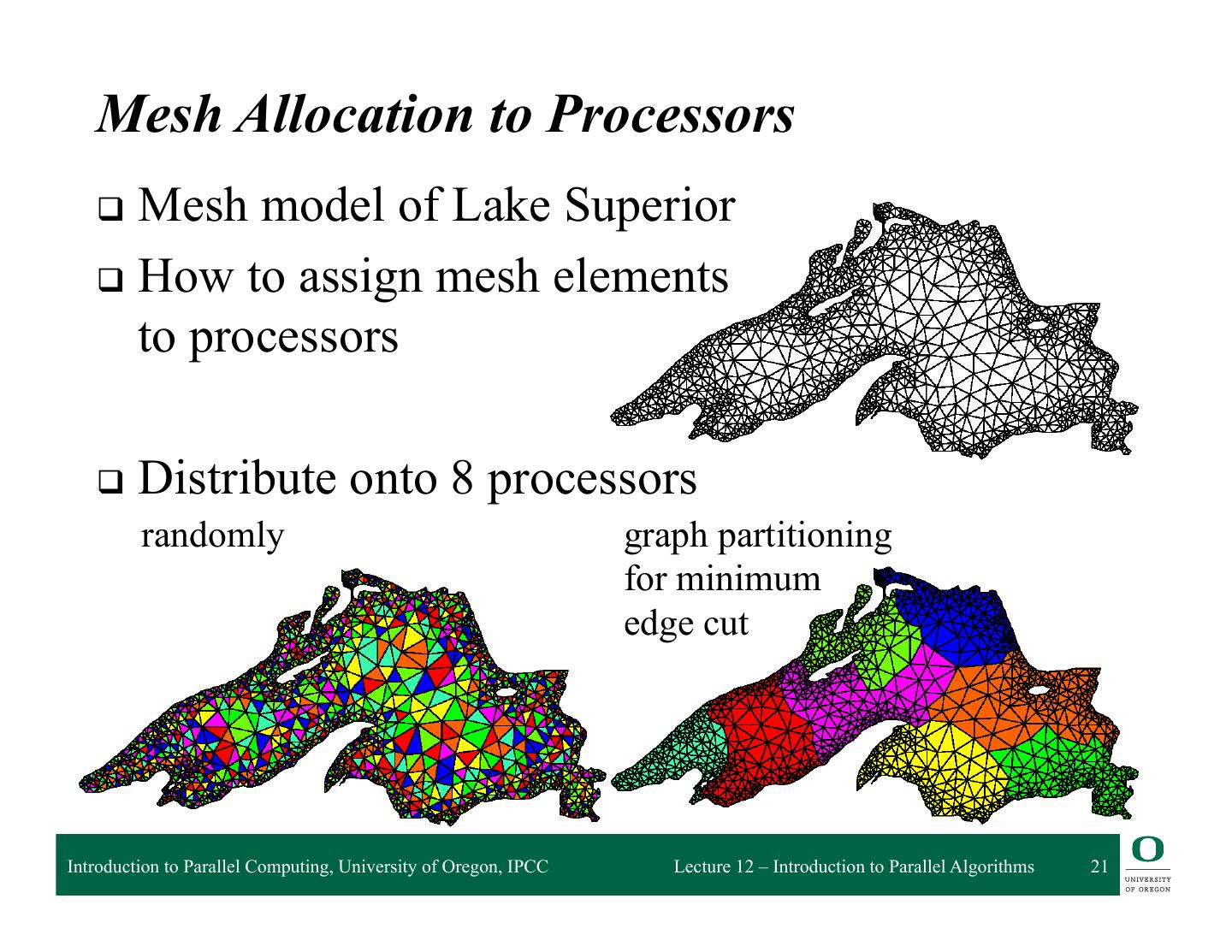 Mesh Allocation to Processors

❑ Mesh model of Lake Superior

❑ How to assign mesh elements to processors

❑ Distribute onto 8 processors

randomly

graph partitioning for minimum edge cut

Introduction to Parallel Computing, University of Oregon, IPCC

Lecture 12 – Introduction to Parallel Algorithms

21

O
UNIVERSITY OF OREGON